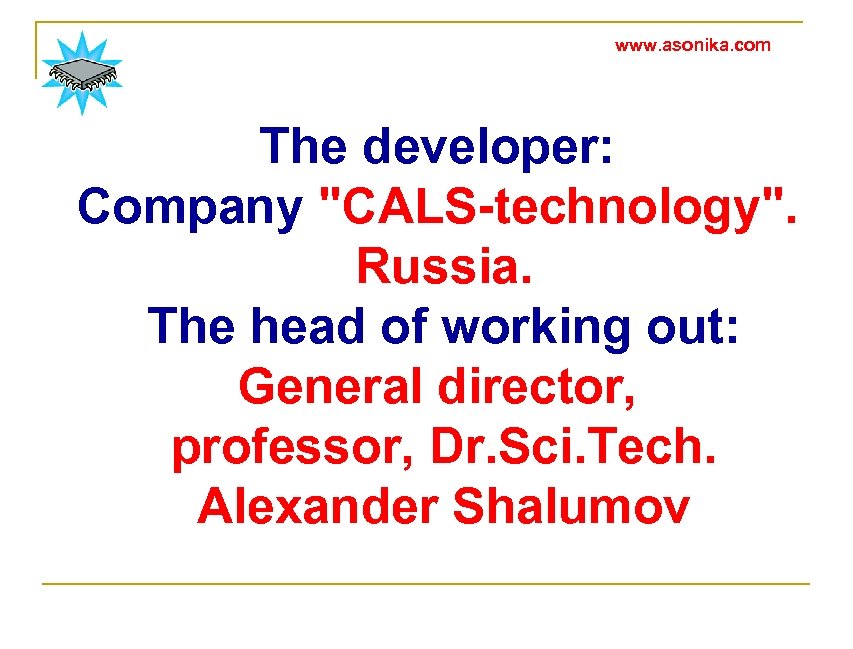 www.asonika.com

The developer:
Company "CALS-technology".
Russia.
The head of working out:
General director,
professor, Dr.Sci.Tech.
Alexander Shalumov